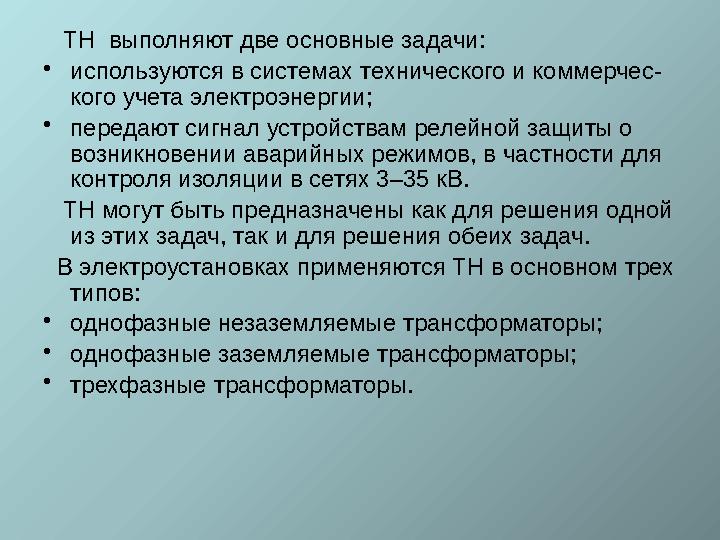 ТН выполняют две основные задачи:

• используются в системах технического и коммерческого учета электроэнергии;

• передают сигнал устройствам релейной защиты о возникновении аварийных режимов, в частности для контроля изоляции в сетях 3–35 кВ.

ТН могут быть предназначены как для решения одной из этих задач, так и для решения обеих задач.

В электроустановках применяются ТН в основном трех типов:

• однофазные незаземляемые трансформаторы;

• однофазные заземляемые трансформаторы;

• трехфазные трансформаторы.